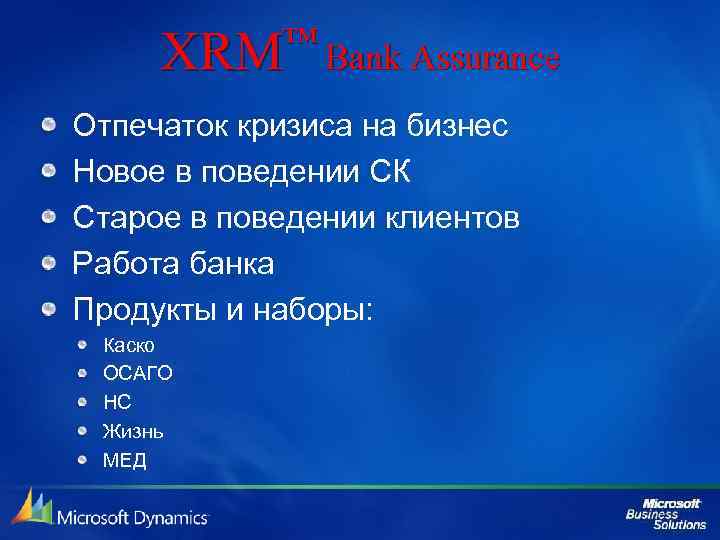 XRM™ Bank Assurance

Отпечаток кризиса на бизнес

Новое в поведении СК

Старое в поведении клиентов

Работа банка

Продукты и наборы:

Каско

ОСАГО

НС

Жизнь

МЕД

Microsoft Dynamics

Microsoft Business Solutions